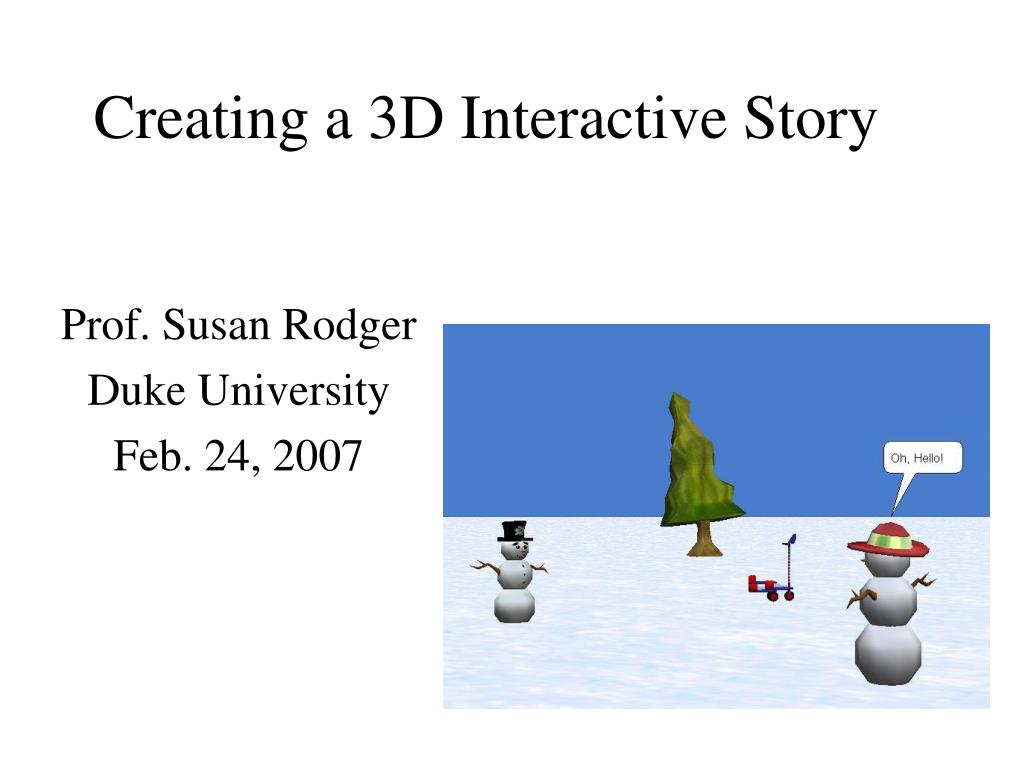 Creating a 3D Interactive Story

Prof. Susan Rodger
Duke University
Feb. 24, 2007

Oh, Hello!